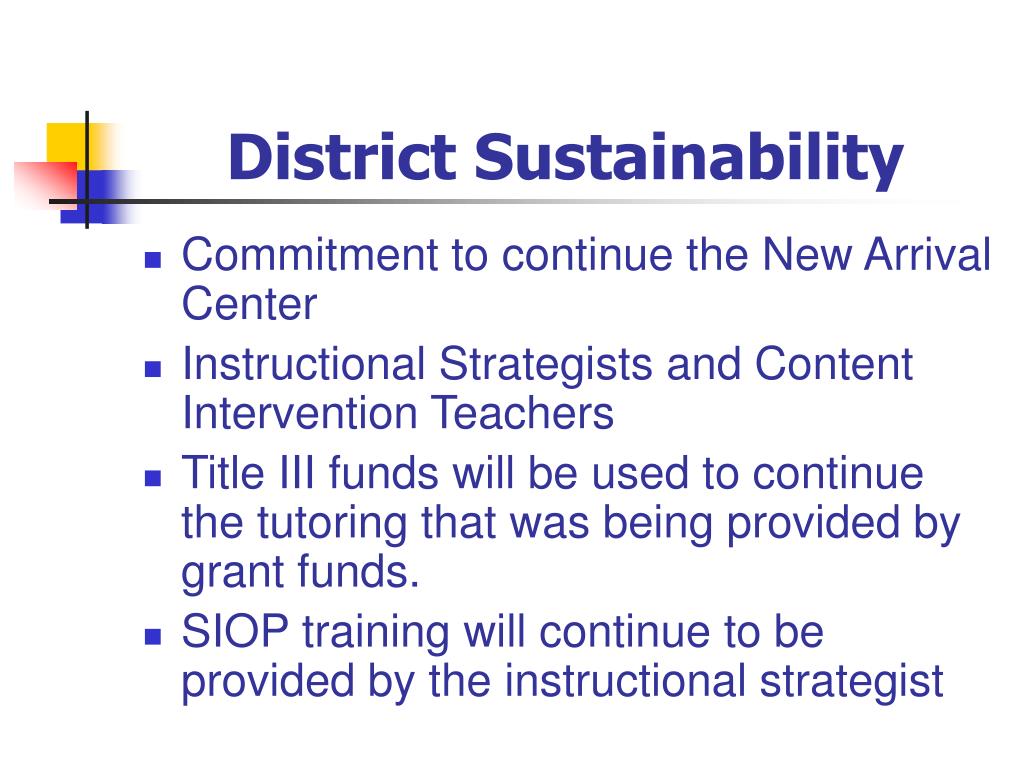 District Sustainability

- Commitment to continue the New Arrival Center
- Instructional Strategists and Content Intervention Teachers
- Title III funds will be used to continue the tutoring that was being provided by grant funds.
- SIOP training will continue to be provided by the instructional strategist